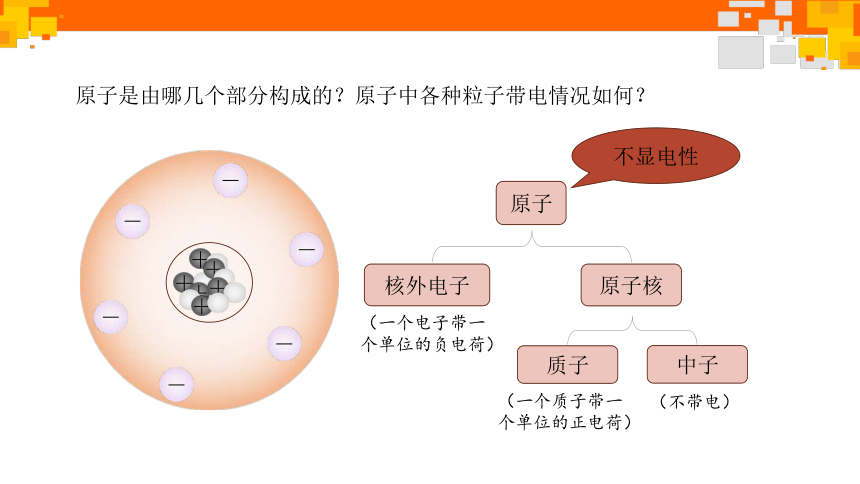 原子是由哪几个部分构成的？原子中各种粒子带电情况如何？

—
—
—
—
—
—
+
+
+
+
+

不显电性

原子

核外电子
（一个电子带一个单位的负电荷）

原子核

质子
（一个质子带一个单位的正电荷）

中子
（不带电）